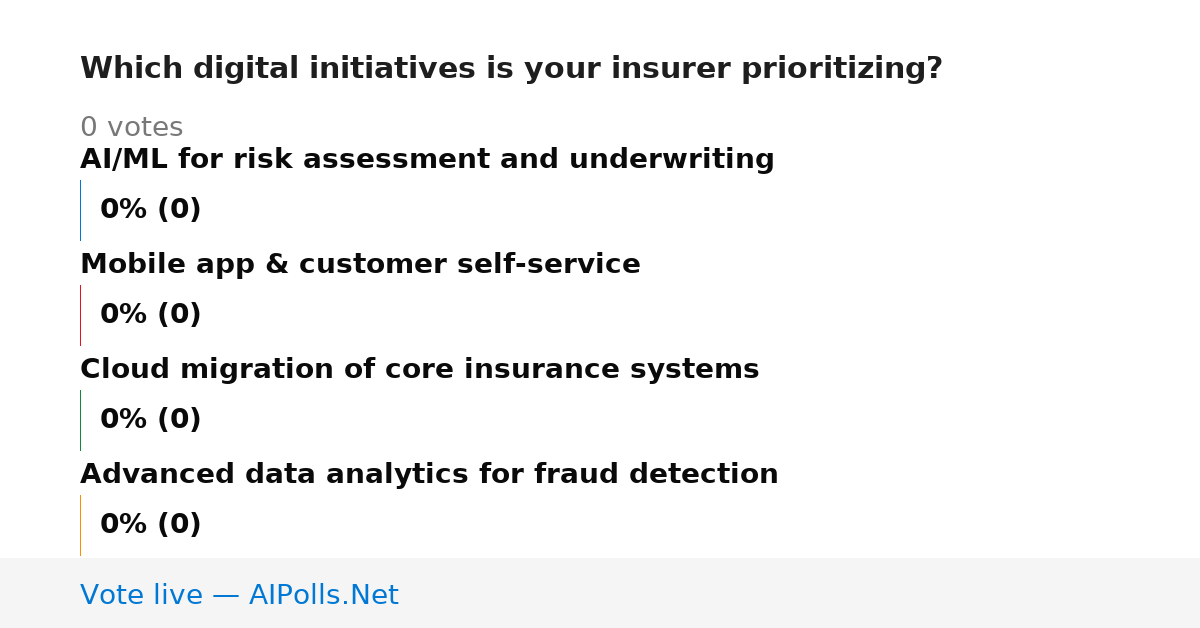 Which digital initiatives is your insurer prioritizing?

0 votes

AI/ML for risk assessment and underwriting

0% (0)

Mobile app & customer self-service

0% (0)

Cloud migration of core insurance systems

0% (0)

Advanced data analytics for fraud detection

0% (0)

Vote live — AIPolls.Net